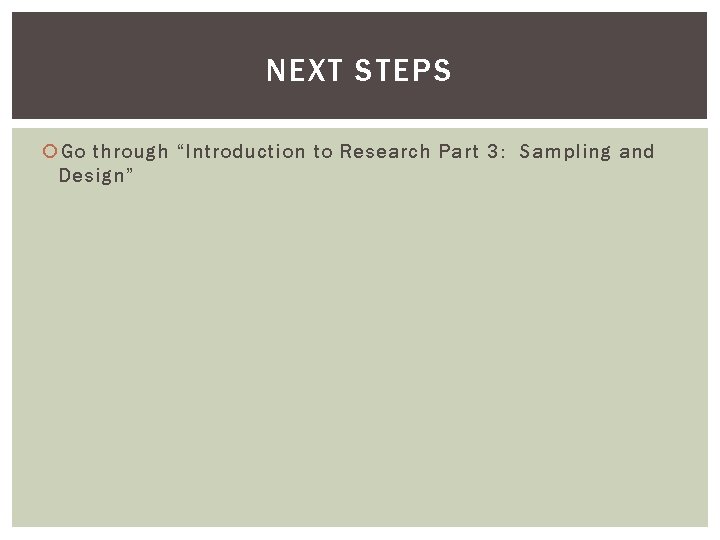 NEXT STEPS

Go through “Introduction to Research Part 3: Sampling and Design”